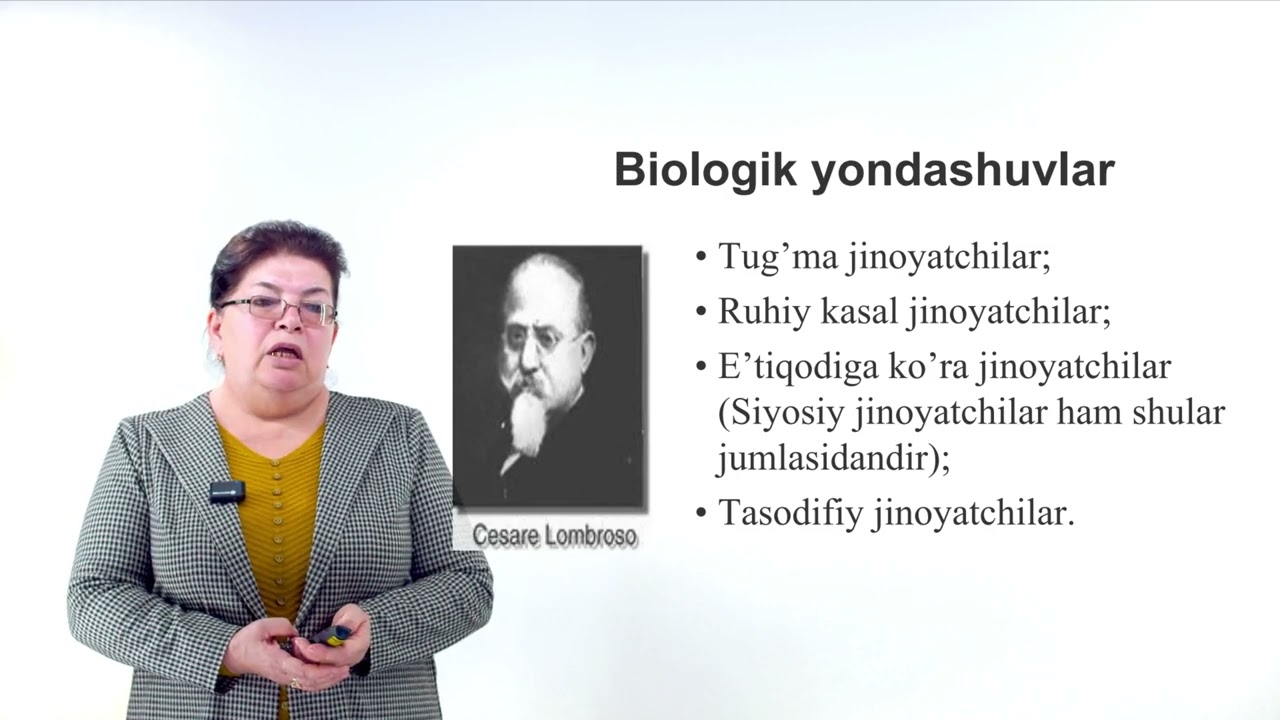 Biologik yondashuvlar

Cesare Lombroso

• Tug’ma jinoyatchilar;
• Ruhiy kasal jinoyatchilar;
• E’tiqodiga ko’ra jinoyatchilar (Siyosiy jinoyatchilar ham shular jumlasidandir);
• Tasodifiy jinoyatchilar.